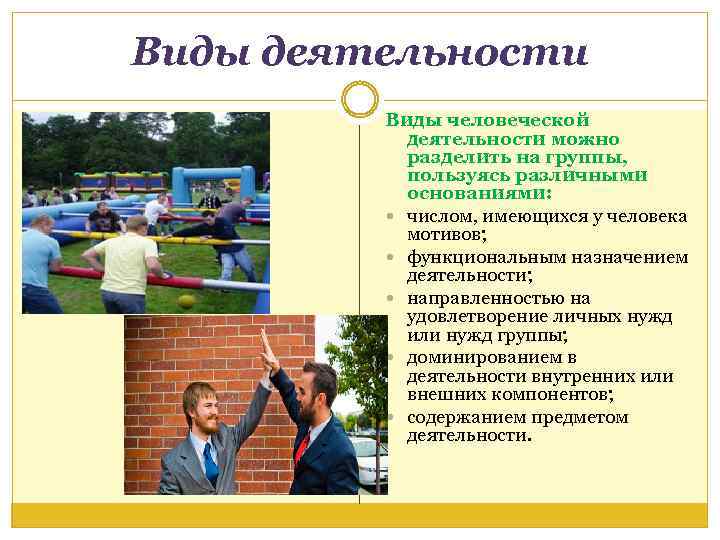 Виды деятельности

Виды человеческой деятельности можно разделить на группы, пользуясь различными основаниями:

- числом, имеющихся у человека мотивов;
- функциональным назначением деятельности;
- направленностью на удовлетворение личных нужд или нужд группы;
- доминированием в деятельности внутренних или внешних компонентов;
- содержанием предметом деятельности.